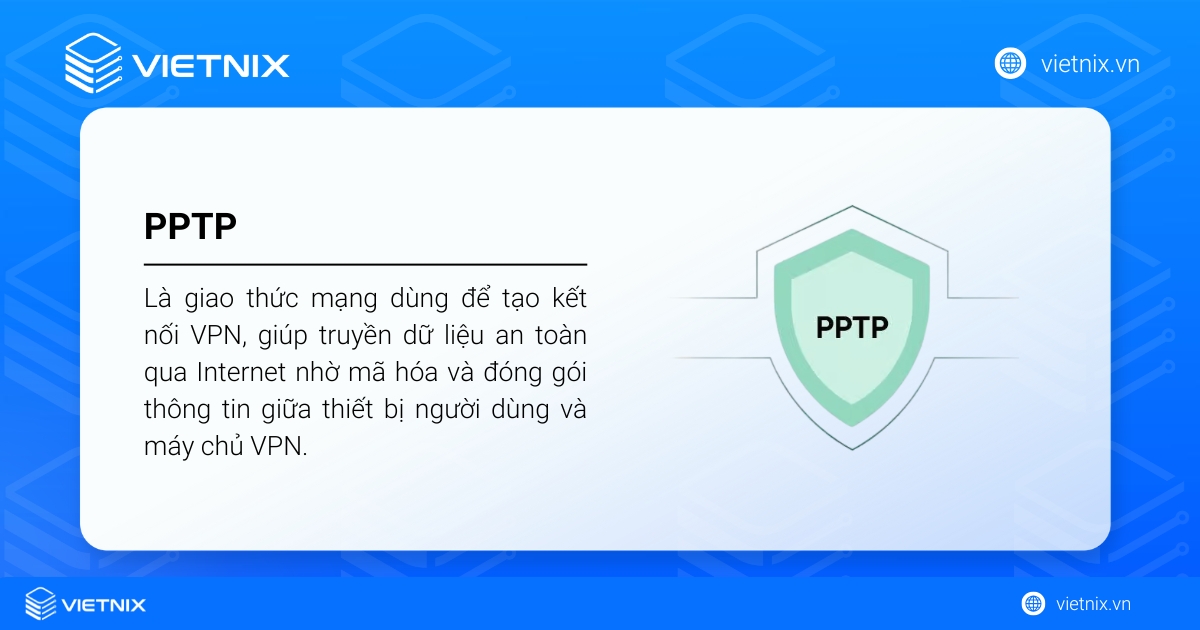 VIETNIX

vietnix.vn

PPTP

Là giao thức mạng dùng để tạo kết nối VPN, giúp truyền dữ liệu an toàn qua Internet nhờ mã hóa và đóng gói thông tin giữa thiết bị người dùng và máy chủ VPN.

PPTP

VIETNIX

vietnix.vn